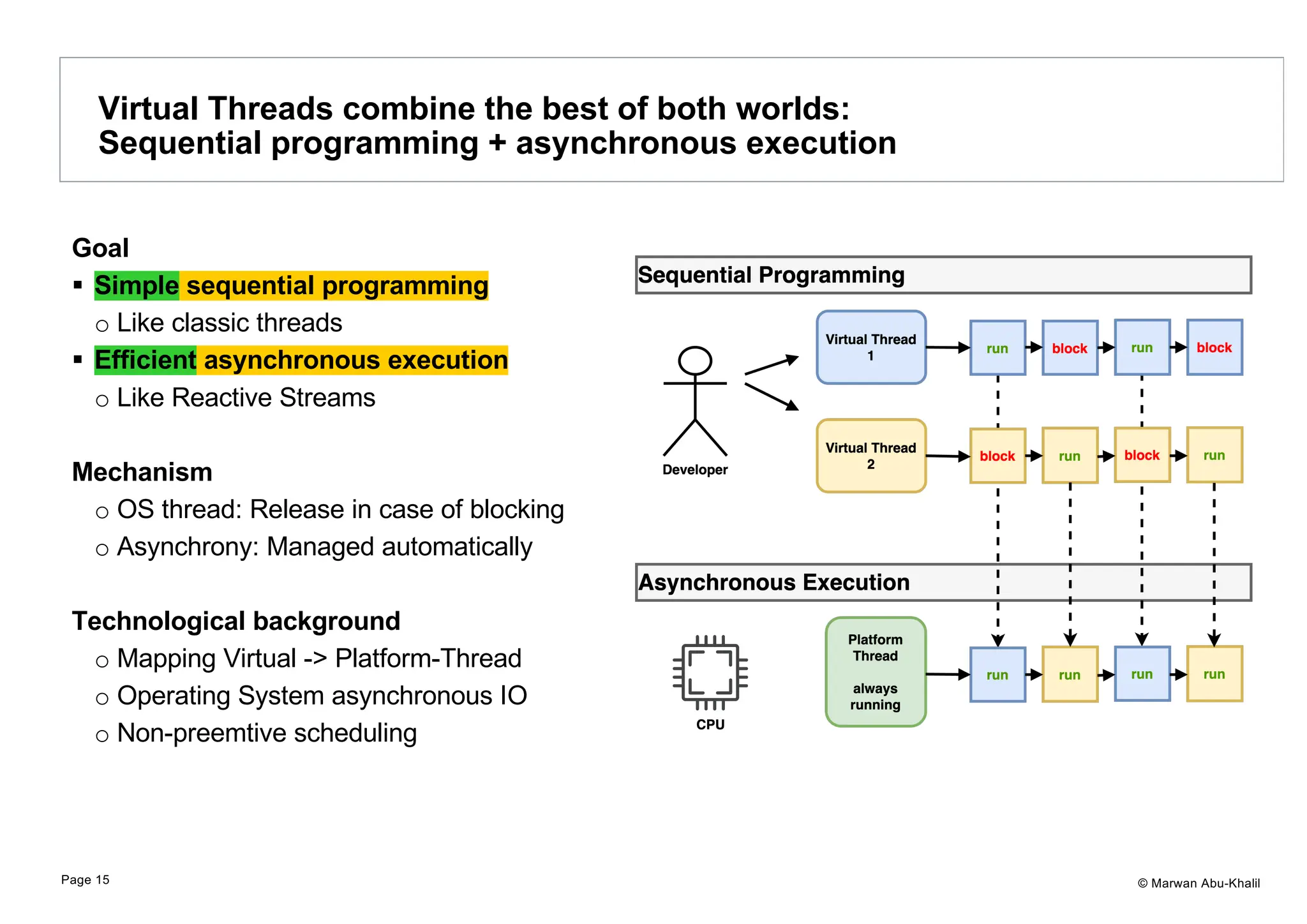 Virtual Threads combine the best of both worlds:
Sequential programming + asynchronous execution

Goal
▪ Simple sequential programming
○ Like classic threads
▪ Efficient asynchronous execution
○ Like Reactive Streams

Mechanism
○ OS thread: Release in case of blocking
○ Asynchrony: Managed automatically

Technological background
○ Mapping Virtual -> Platform-Thread
○ Operating System asynchronous IO
○ Non-preemtive scheduling

Sequential Programming

Developer

Virtual Thread 1

run

block

run

block

Virtual Thread 2

block

run

block

run

Asynchronous Execution

CPU

Platform Thread

always running

run

run

run

run

Page 15

© Marwan Abu-Khalil